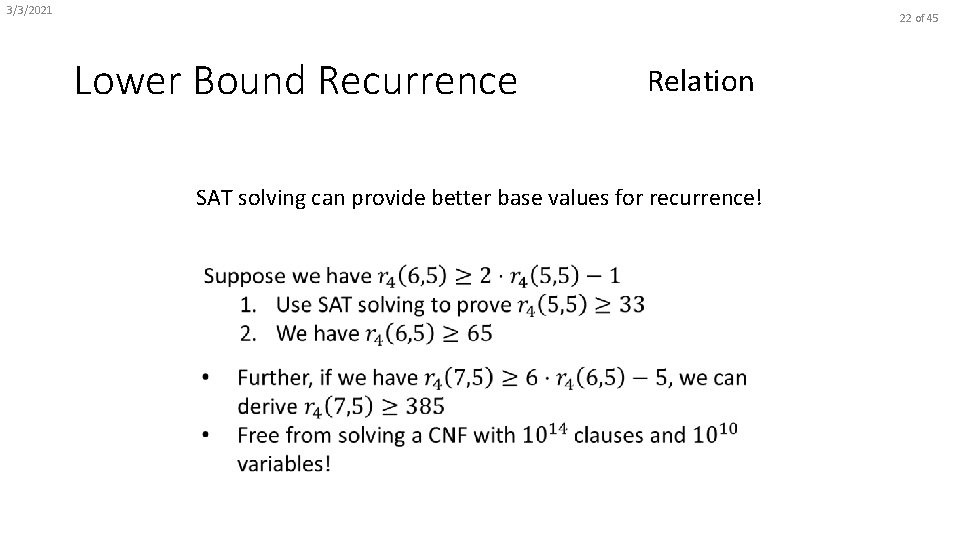 3/3/2021

22 of 45

Lower Bound Recurrence Relation

SAT solving can provide better base values for recurrence!

Suppose we have $r_4(6,5) \geq 2 \cdot r_4(5,5) - 1$
1. Use SAT solving to prove $r_4(5,5) \geq 33$
2. We have $r_4(6,5) \geq 65$

• Further, if we have $r_4(7,5) \geq 6 \cdot r_4(6,5) - 5$, we can derive $r_4(7,5) \geq 385$
• Free from solving a CNF with $10^{14}$ clauses and $10^{10}$ variables!